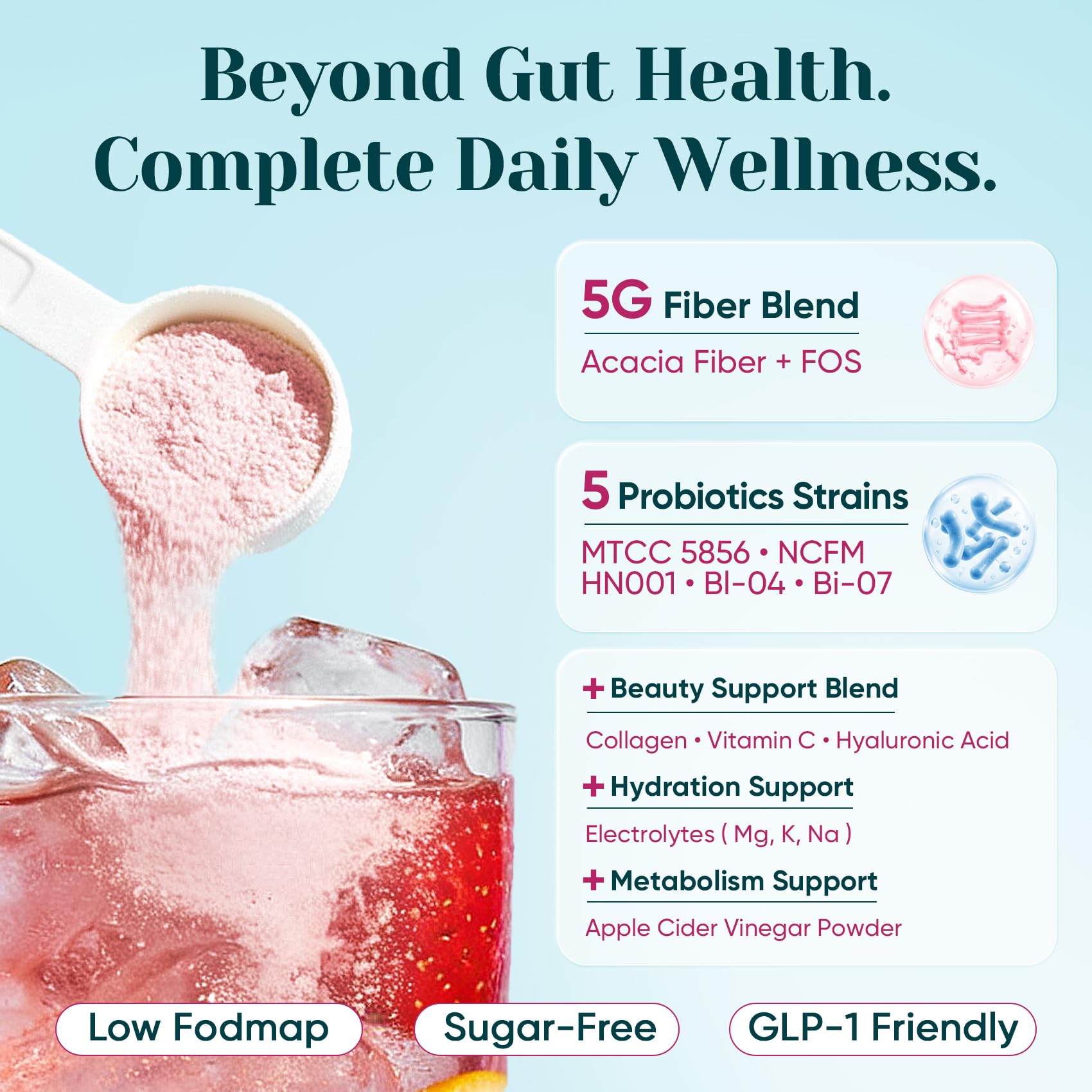 Beyond Gut Health.
Complete Daily Wellness.

5G Fiber Blend
Acacia Fiber + FOS

5 Probiotics Strains
MTCC 5856 • NCFM
HN001 • Bl-04 • Bi-07

+ Beauty Support Blend
Collagen • Vitamin C • Hyaluronic Acid

+ Hydration Support
Electrolytes ( Mg, K, Na )

+ Metabolism Support
Apple Cider Vinegar Powder

Low Fodmap
Sugar-Free
GLP-1 Friendly